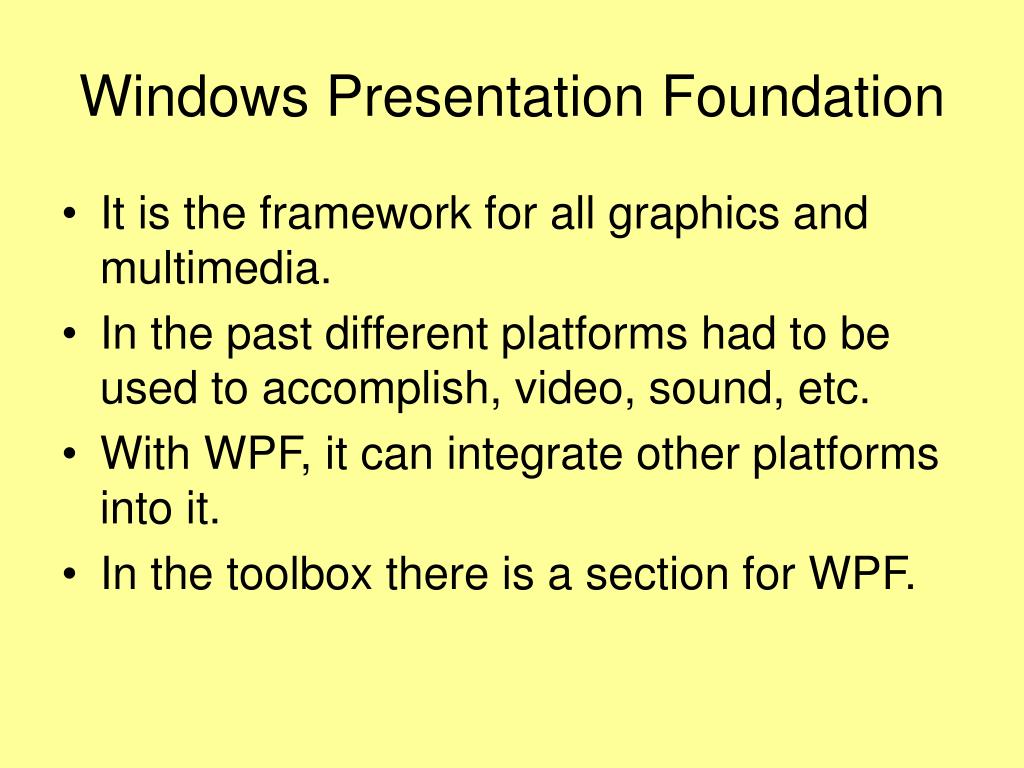 Windows Presentation Foundation

• It is the framework for all graphics and multimedia.
• In the past different platforms had to be used to accomplish, video, sound, etc.
• With WPF, it can integrate other platforms into it.
• In the toolbox there is a section for WPF.